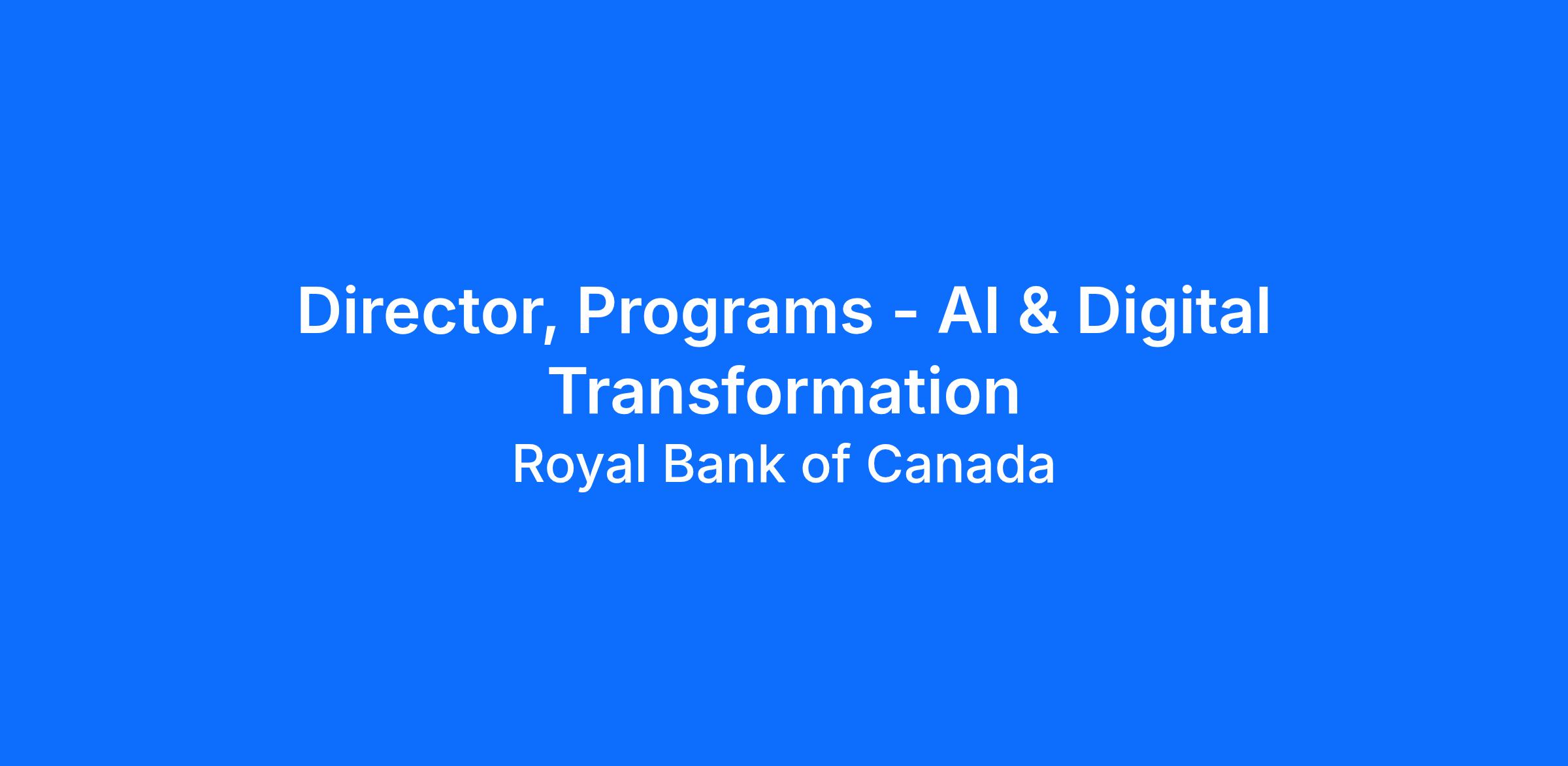 Director, Programs - AI & Digital Transformation

Royal Bank of Canada